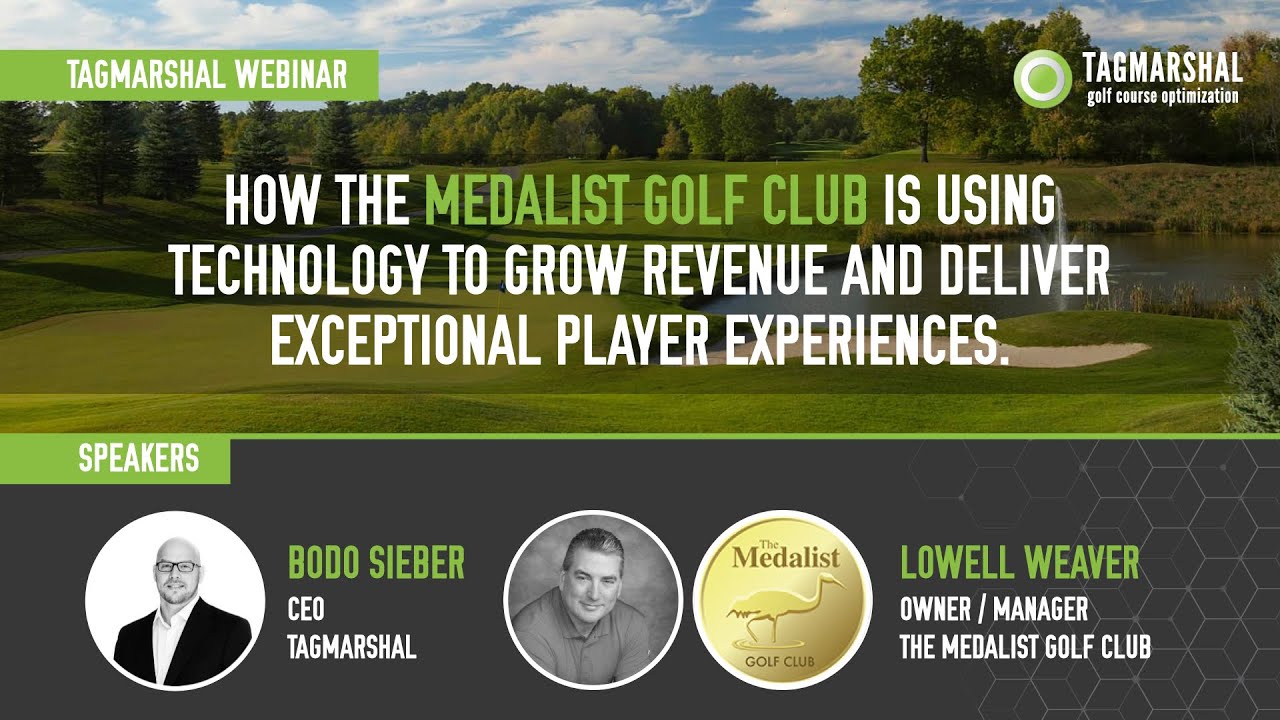 TAGMARSHAL WEBINAR

TAGMARSHAL
golf course optimization

HOW THE MEDALIST GOLF CLUB IS USING TECHNOLOGY TO GROW REVENUE AND DELIVER EXCEPTIONAL PLAYER EXPERIENCES.

SPEAKERS

BODO SIEBER
CEO
TAGMARSHAL

The Medalist
GOLF CLUB

LOWELL WEAVER
OWNER / MANAGER
THE MEDALIST GOLF CLUB